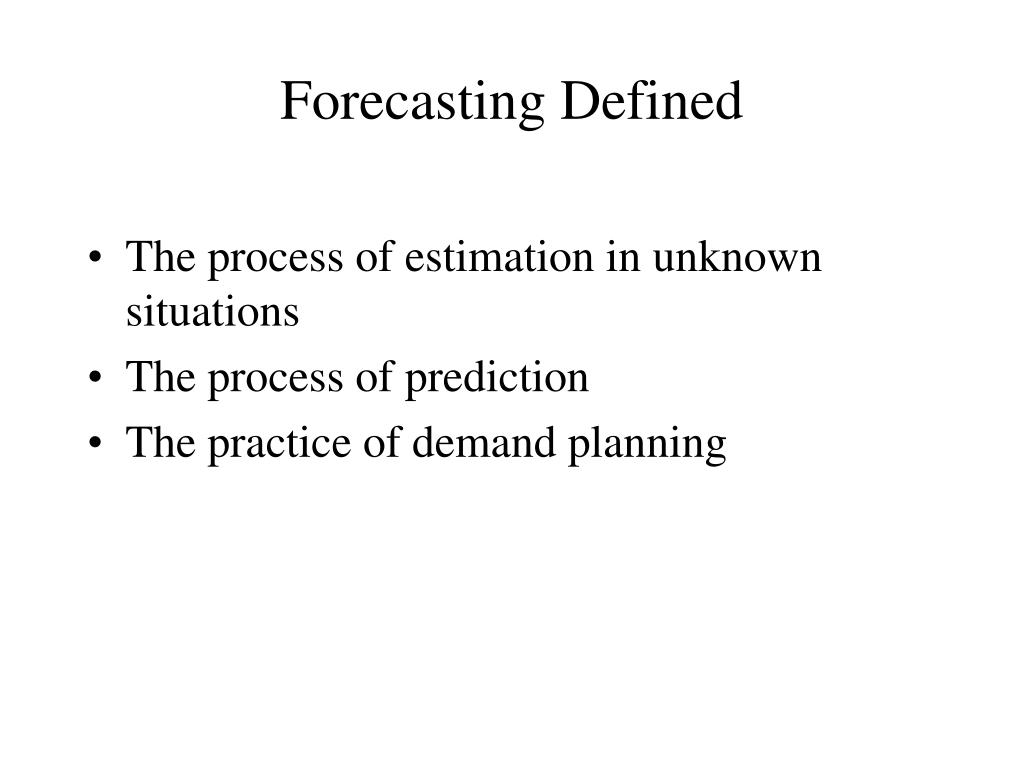 Forecasting Defined

• The process of estimation in unknown situations
• The process of prediction
• The practice of demand planning